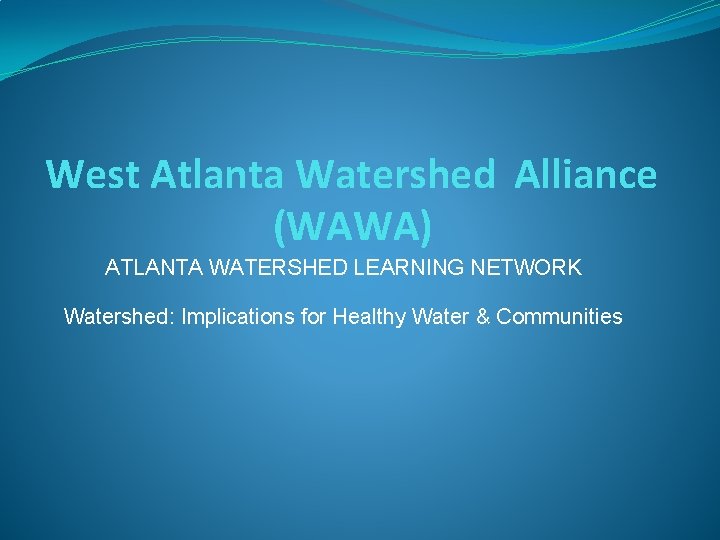 West Atlanta Watershed Alliance (WAWA)

ATLANTA WATERSHED LEARNING NETWORK

Watershed: Implications for Healthy Water & Communities